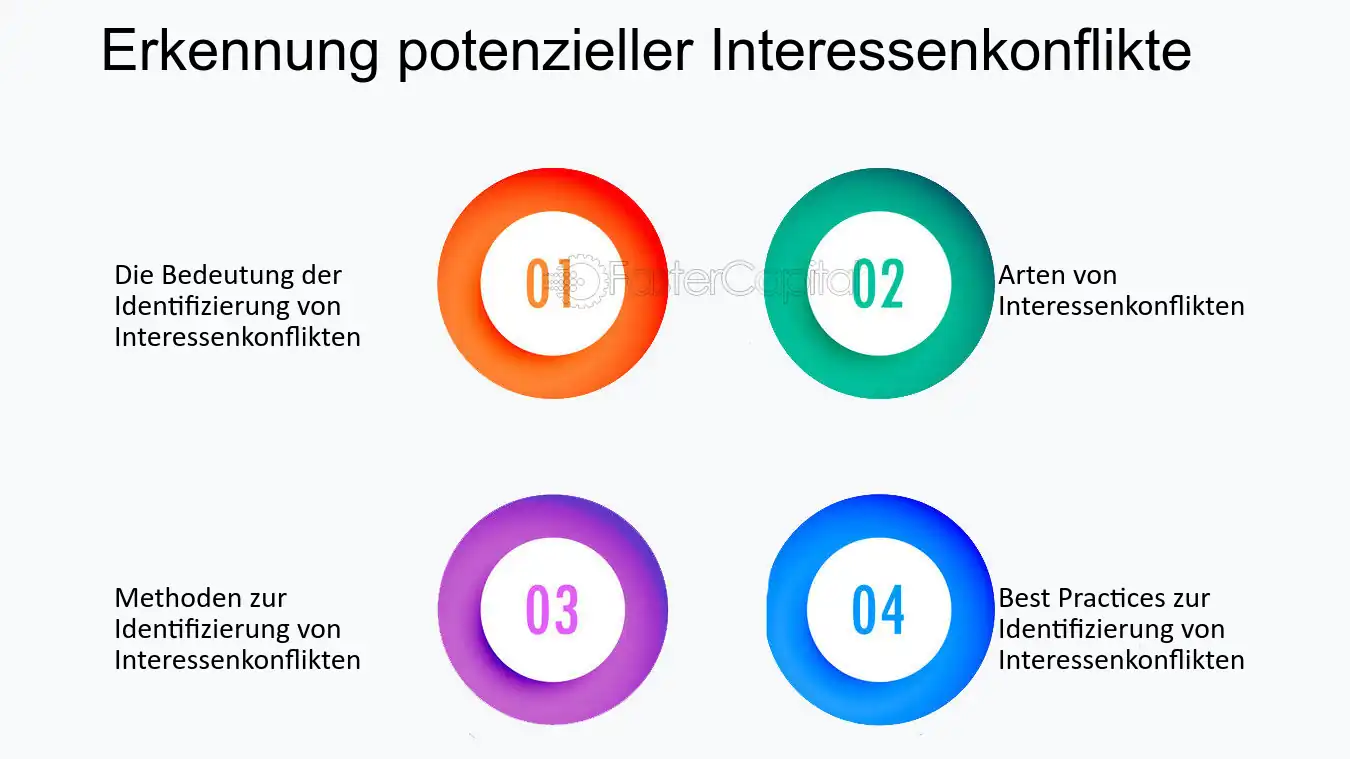 Erkennung potenzieller Interessenkonflikte

Die Bedeutung der Identifizierung von Interessenkonflikten

01

02

Arten von Interessenkonflikten

Methoden zur Identifizierung von Interessenkonflikten

03

04

Best Practices zur Identifizierung von Interessenkonflikten

FasterCapital